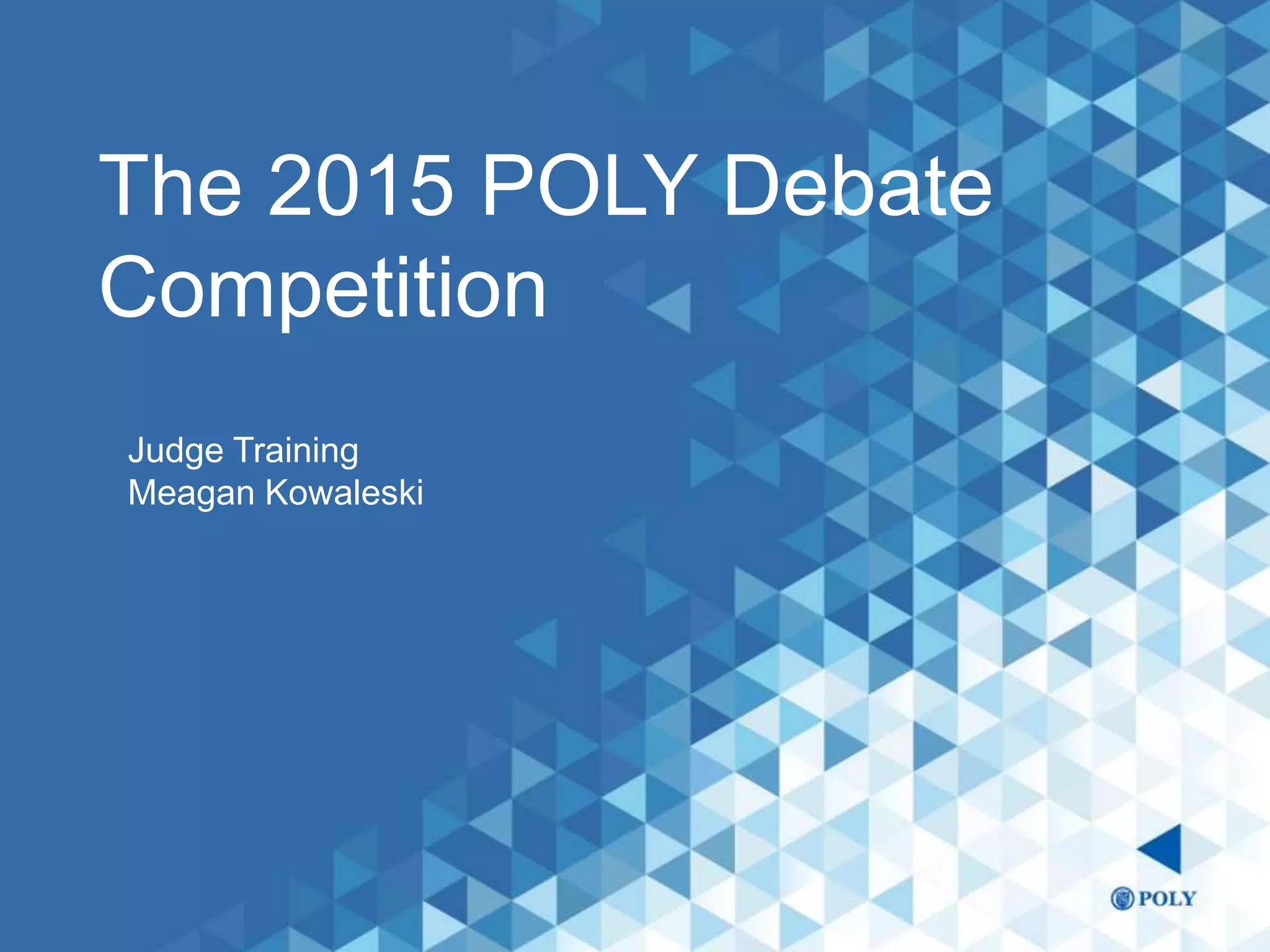 The 2015 POLY Debate Competition

Judge Training
Meagan Kowaleski

POLY